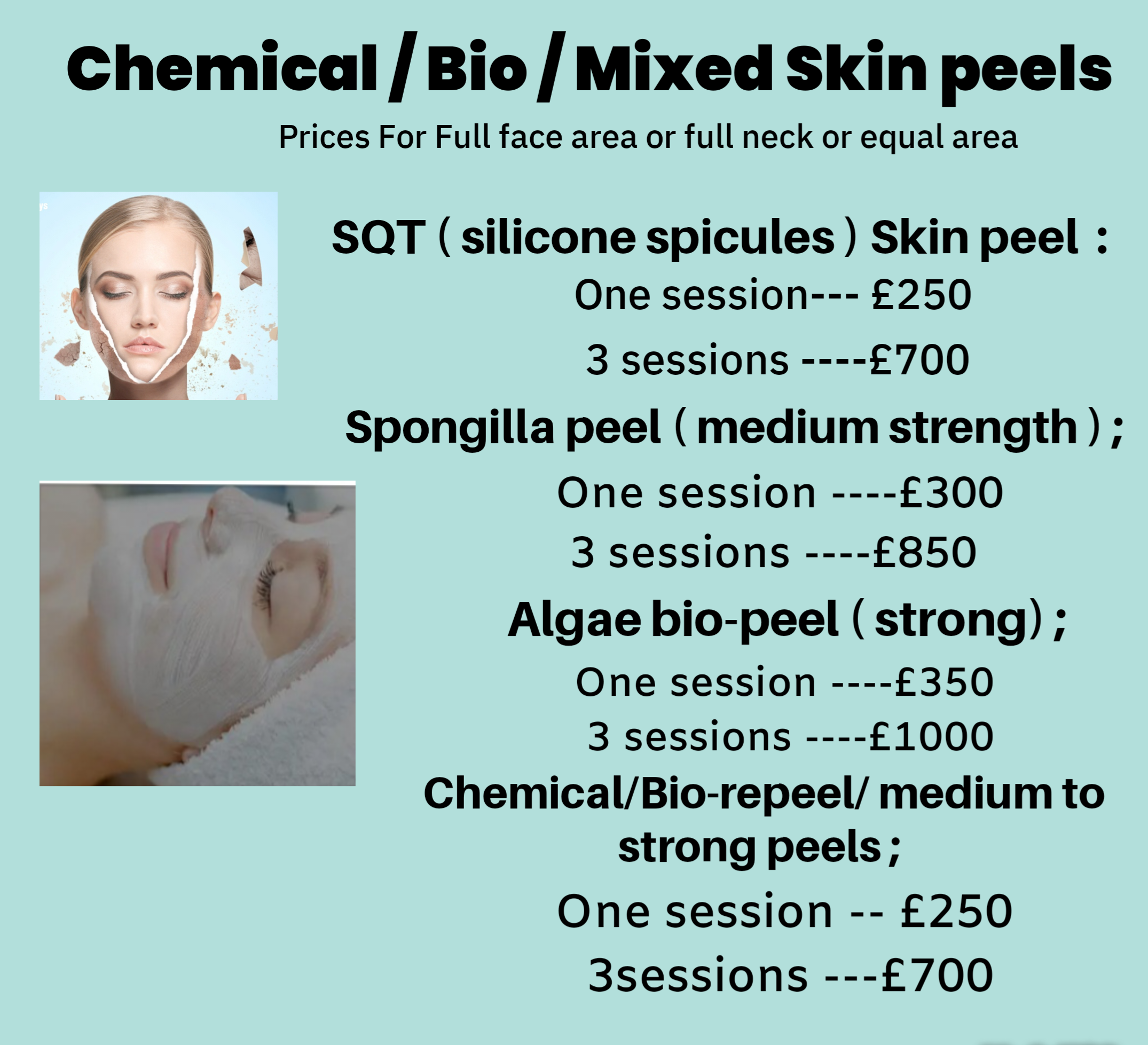 Chemical / Bio / Mixed Skin peels

Prices For Full face area or full neck or equal area

SQT ( silicone spicules ) Skin peel :

One session--- £250

3 sessions ----£700

Spongilla peel ( medium strength ) ;

One session ----£300

3 sessions ----£850

Algae bio-peel ( strong) ;

One session ----£350

3 sessions ----£1000

Chemical/Bio-repeel/ medium to strong peels ;

One session -- £250

3sessions ---£700